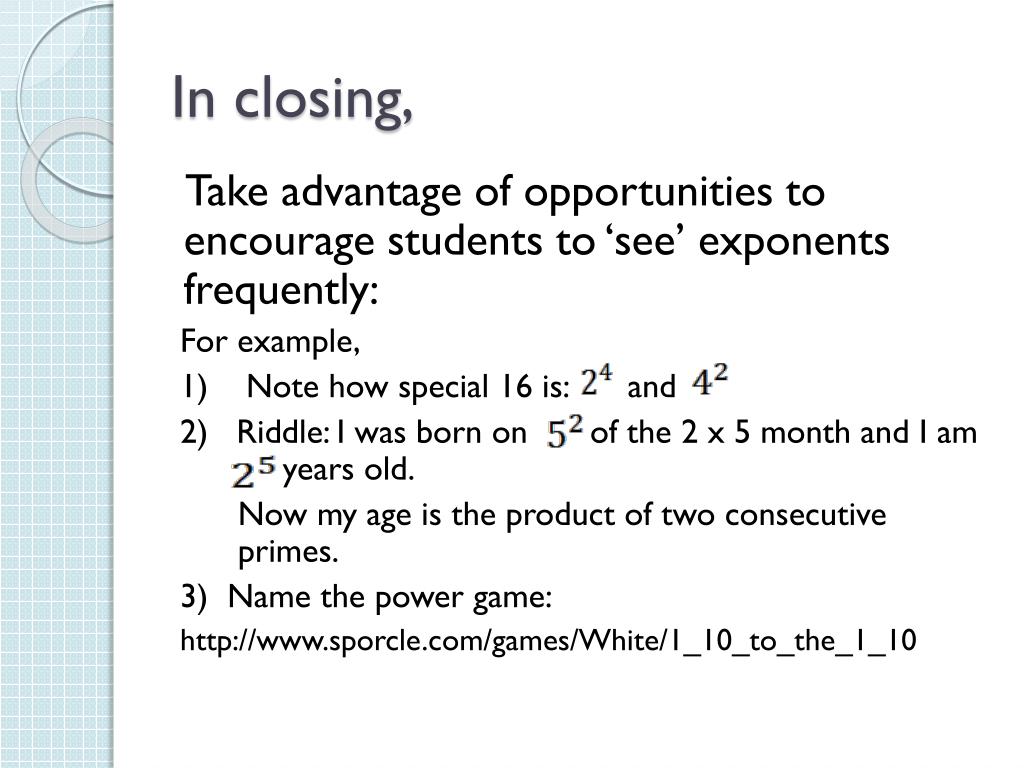 In closing,

Take advantage of opportunities to encourage students to ‘see’ exponents frequently:

For example,

1) Note how special 16 is: $2^4$ and $4^2$

2) Riddle: I was born on $5^2$ of the 2 x 5 month and I am $2^5$ years old.

Now my age is the product of two consecutive primes.

3) Name the power game:

http://www.sporcle.com/games/White/1_10_to_the_1_10